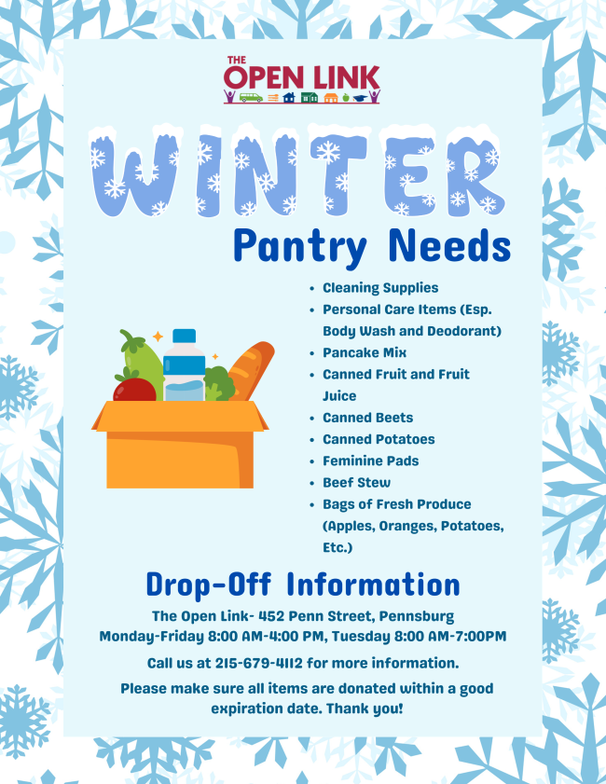 THE OPEN LINK

WINTER

Pantry Needs

- Cleaning Supplies
- Personal Care Items (Esp. Body Wash and Deodorant)
- Pancake Mix
- Canned Fruit and Fruit Juice
- Canned Beets
- Canned Potatoes
- Feminine Pads
- Beef Stew
- Bags of Fresh Produce (Apples, Oranges, Potatoes, Etc.)

Drop-Off Information

The Open Link- 452 Penn Street, Pennsburg
Monday-Friday 8:00 AM-4:00 PM, Tuesday 8:00 AM-7:00PM

Call us at 215-679-4112 for more information.

Please make sure all items are donated within a good expiration date. Thank you!